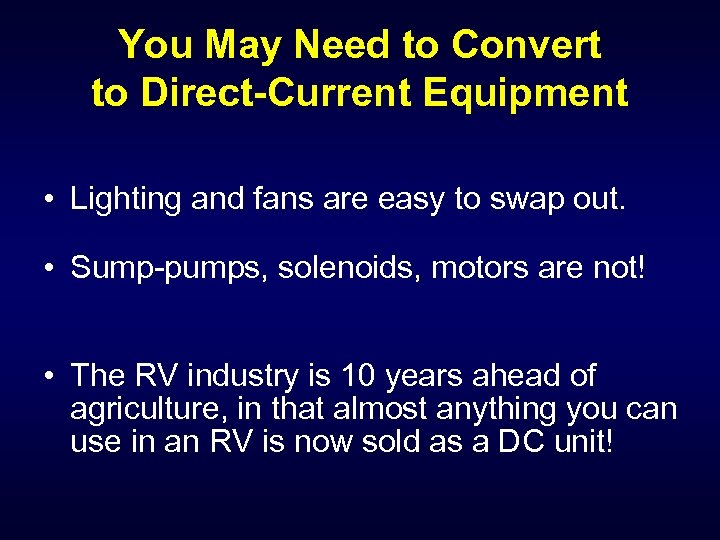 You May Need to Convert to Direct-Current Equipment

• Lighting and fans are easy to swap out.

• Sump-pumps, solenoids, motors are not!

• The RV industry is 10 years ahead of agriculture, in that almost anything you can use in an RV is now sold as a DC unit!